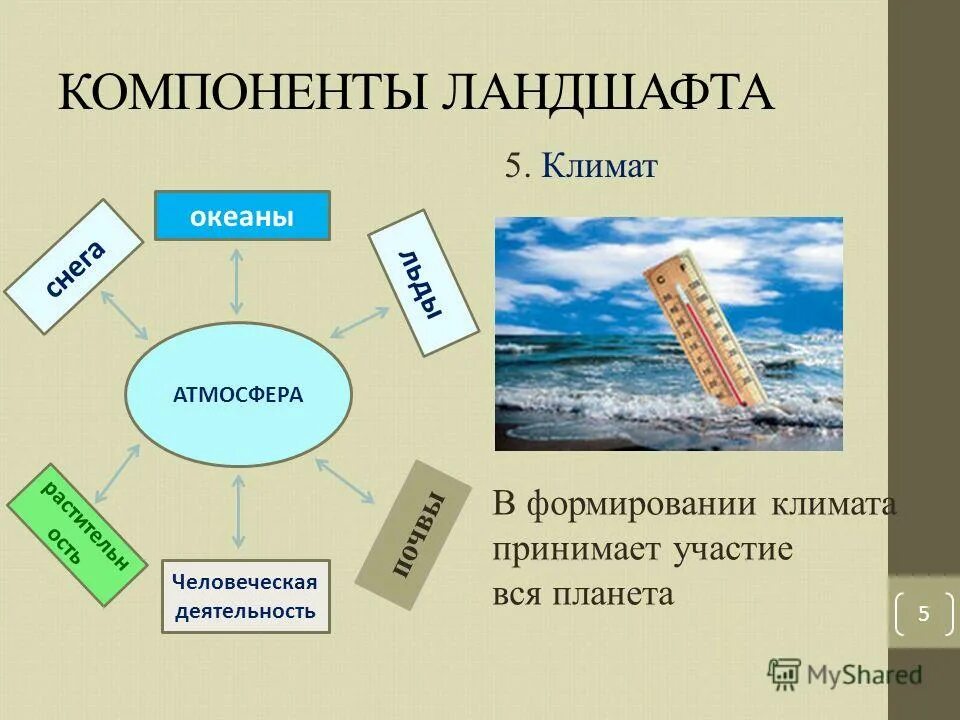 КОМПОНЕНТЫ ЛАНДШАФТА

5. Климат

океаны

снега

льды

АТМОСФЕРА

растительн ость

Человеческая деятельность

почвы

В формировании климата принимает участие вся планета

5

MyShared